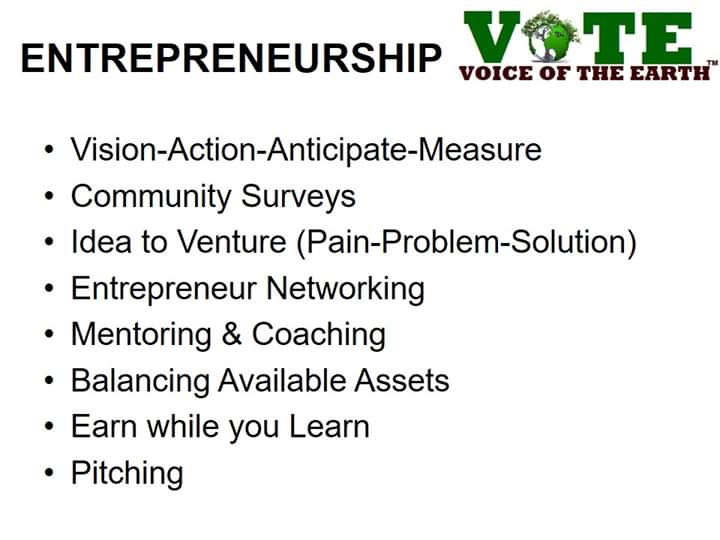 ENTREPRENEURSHIP

VOTE
VOICE OF THE EARTH™

• Vision-Action-Anticipate-Measure
• Community Surveys
• Idea to Venture (Pain-Problem-Solution)
• Entrepreneur Networking
• Mentoring & Coaching
• Balancing Available Assets
• Earn while you Learn
• Pitching